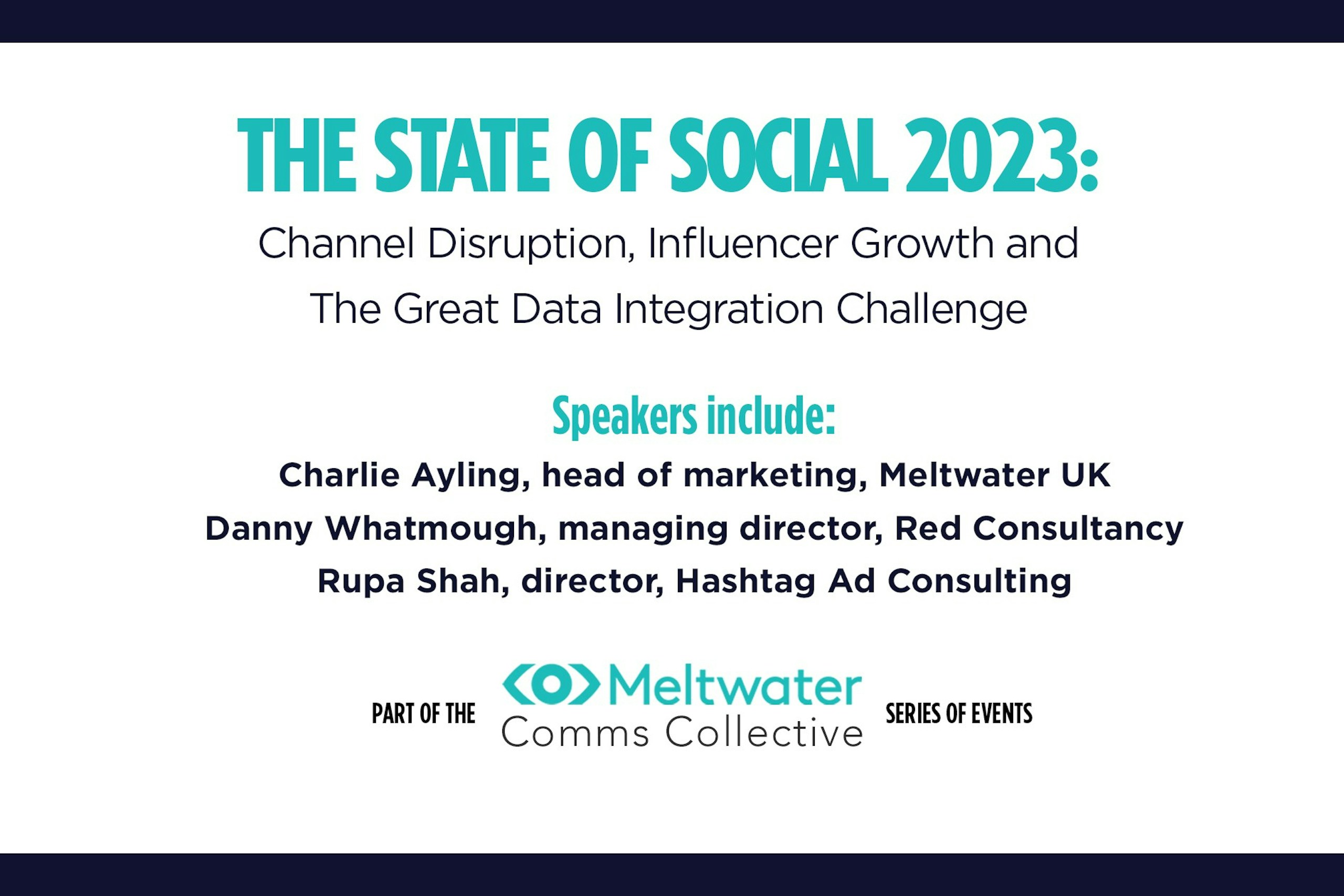 THE STATE OF SOCIAL 2023:

Channel Disruption, Influencer Growth and The Great Data Integration Challenge

Speakers include:

Charlie Ayling, head of marketing, Meltwater UK
Danny Whatmough, managing director, Red Consultancy
Rupa Shah, director, Hashtag Ad Consulting

PART OF THE Meltwater Comms Collective SERIES OF EVENTS